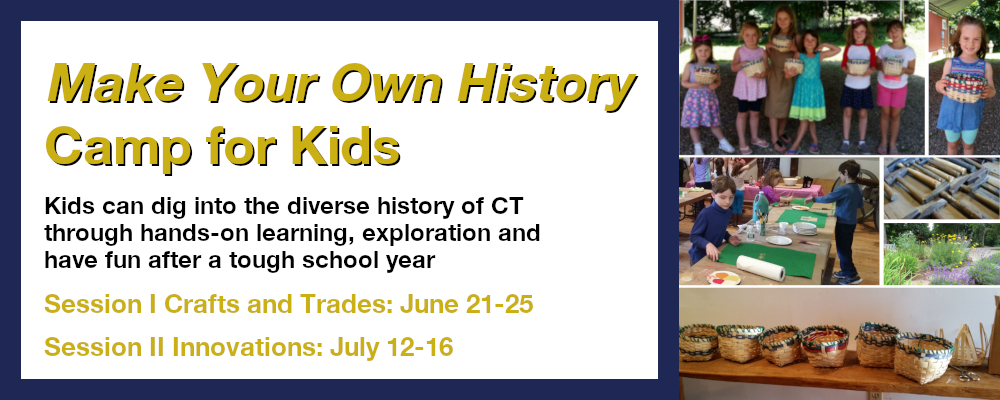 Make Your Own History Camp for Kids

Kids can dig into the diverse history of CT through hands-on learning, exploration and have fun after a tough school year

Session I Crafts and Trades: June 21-25

Session II Innovations: July 12-16